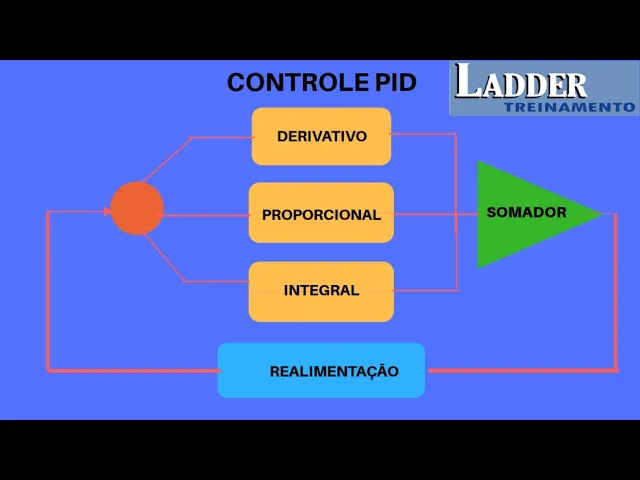 CONTROLE PID

LADDER
TREINAMENTO

DERIVATIVO

PROPORCIONAL

INTEGRAL

SOMADOR

REALIMENTAÇÃO